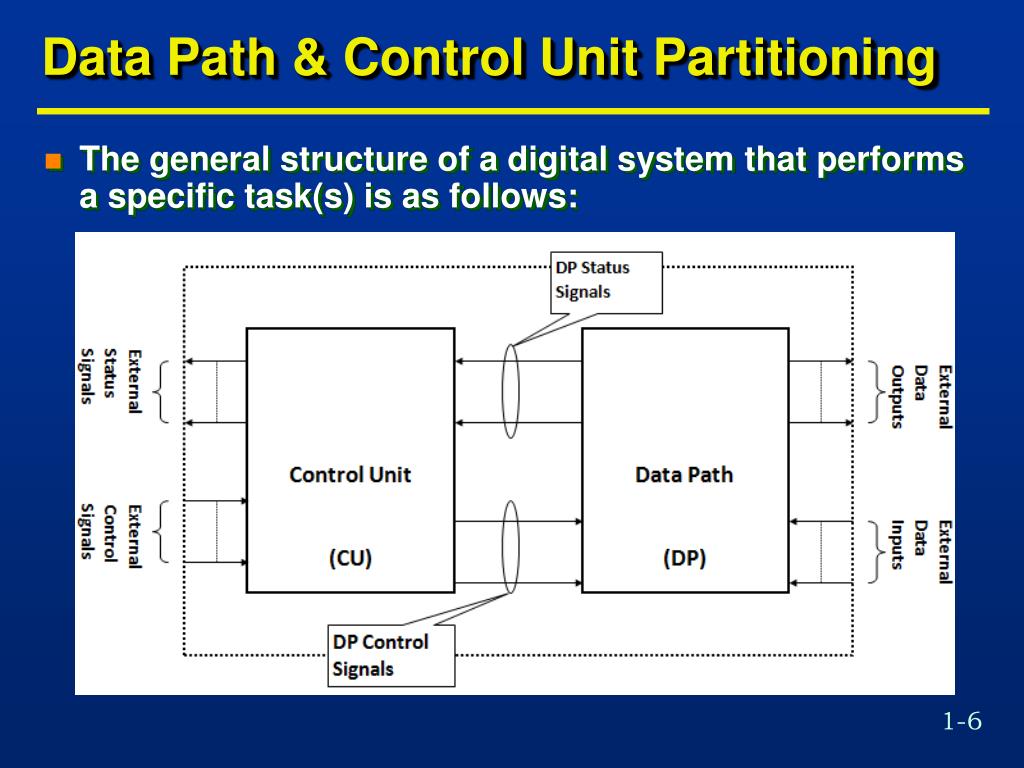 Data Path & Control Unit Partitioning

The general structure of a digital system that performs a specific task(s) is as follows:

DP Status Signals

External Status Signals

External Control Signals

Control Unit

(CU)

Data Path

(DP)

External Data Outputs

External Data Inputs

DP Control Signals

1-6